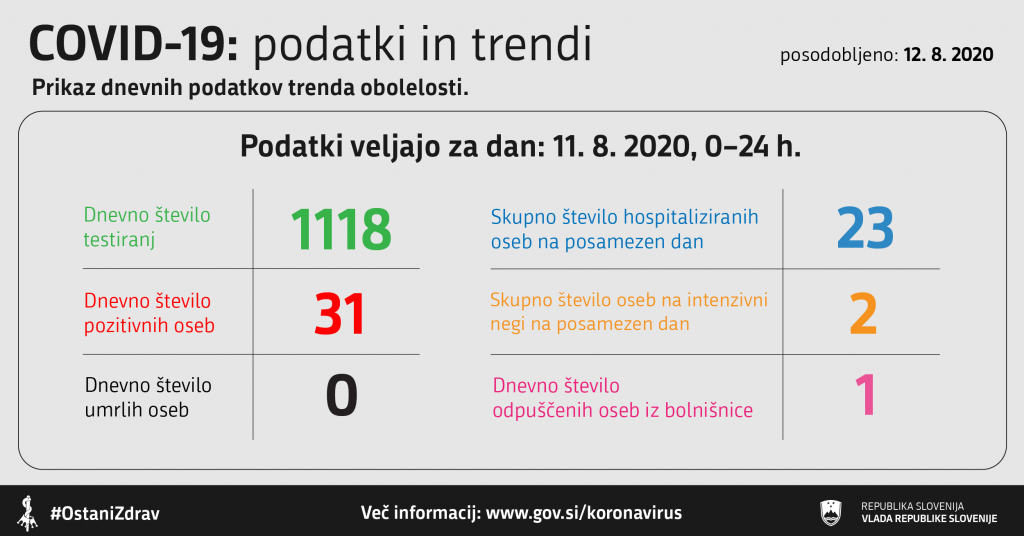 COVID-19: podatki in trendi

posodobljeno: 12. 8. 2020

Prikaz dnevnih podatkov trenda obolelosti.

Podatki veljajo za dan: 11. 8. 2020, 0–24 h.

| Dnevno število testiranj | 1118 |
|---|---|
| Dnevno število pozitivnih oseb | 31 |
| Dnevno število umrlih oseb | 0 |

| Skupno število hospitaliziranih oseb na posamezen dan | 23 |
|---|---|
| Skupno število oseb na intenzivni negi na posamezen dan | 2 |
| Dnevno število odpuščenih oseb iz bolnišnice | 1 |

#OstaniZdrav

Več informacij: www.gov.si/koronavirus

REPUBLIKA SLOVENIJA
VLADA REPUBLIKE SLOVENIJE